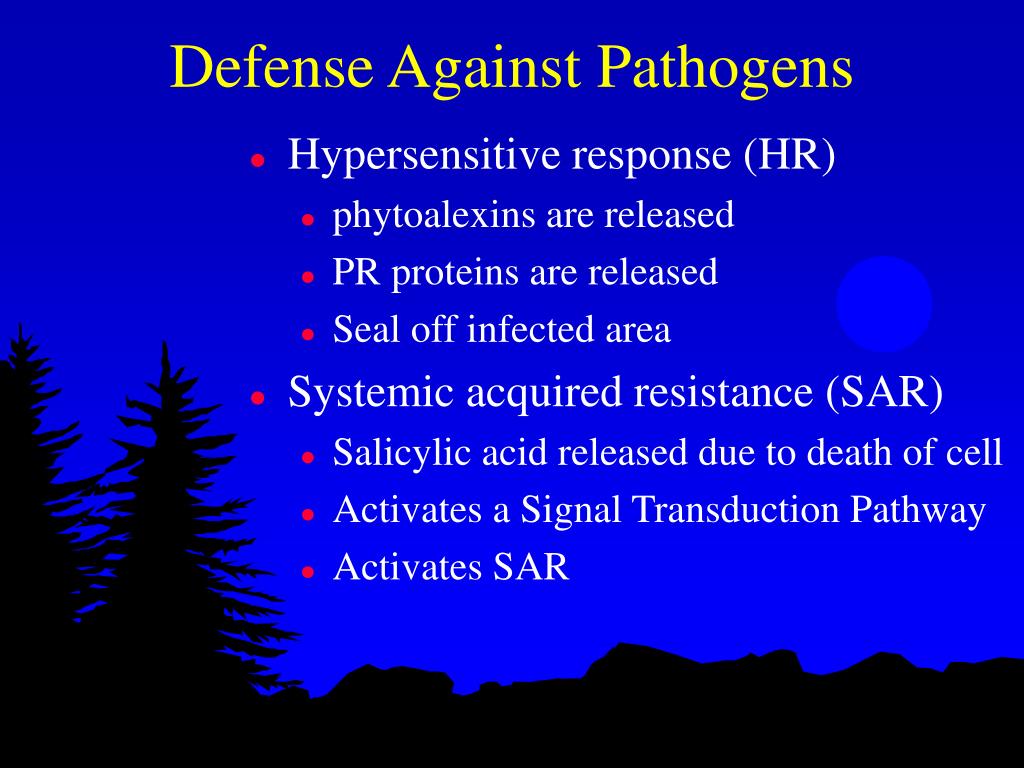 Defense Against Pathogens

- Hypersensitive response (HR)
  - phytoalexins are released
  - PR proteins are released
  - Seal off infected area
- Systemic acquired resistance (SAR)
  - Salicylic acid released due to death of cell
  - Activates a Signal Transduction Pathway
  - Activates SAR